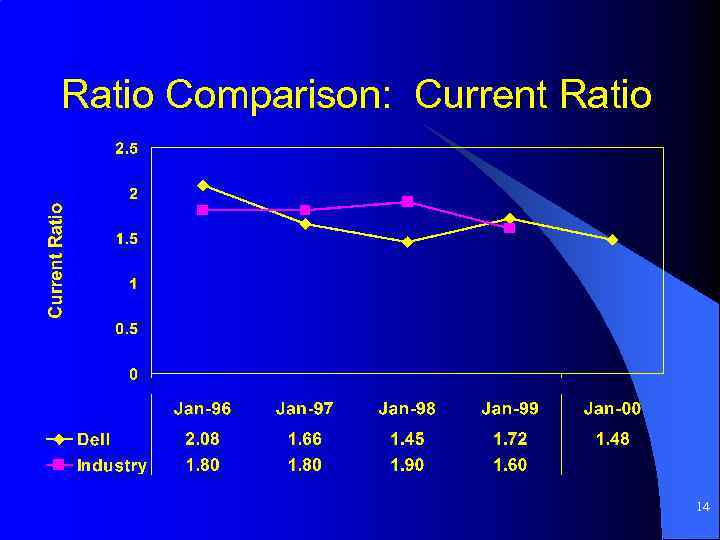 Ratio Comparison: Current Ratio

Current Ratio

2.5
2
1.5
1
0.5
0

| | Jan-96 | Jan-97 | Jan-98 | Jan-99 | Jan-00 |
|---|---|---|---|---|---|
| Dell | 2.08 | 1.66 | 1.45 | 1.72 | 1.48 |
| Industry | 1.80 | 1.80 | 1.90 | 1.60 | |

14